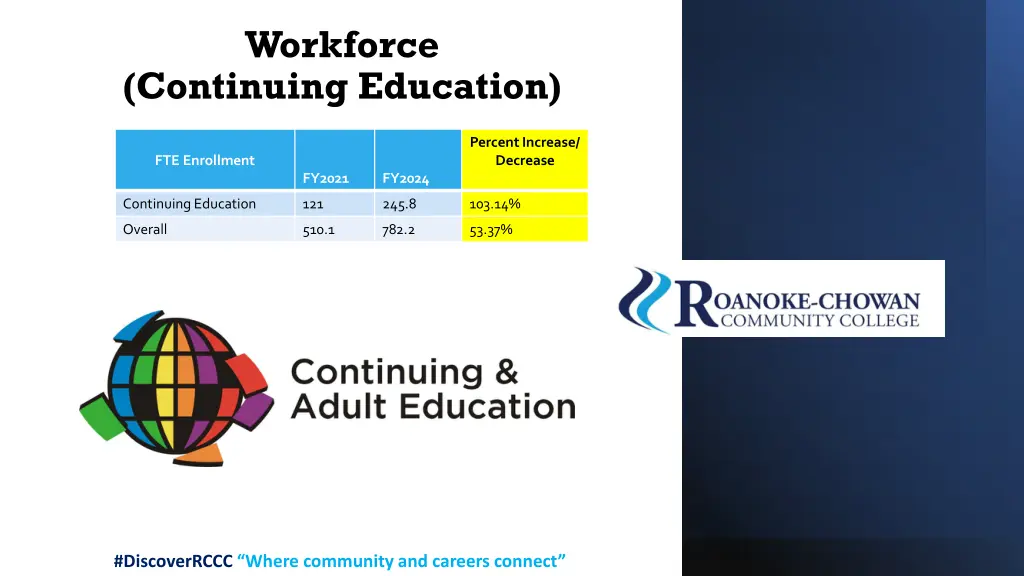 Workforce
(Continuing Education)

| FTE Enrollment | FY2021 | FY2024 | Percent Increase/ Decrease |
|---|---|---|---|
| Continuing Education | 121 | 245.8 | 103.14% |
| Overall | 510.1 | 782.2 | 53.37% |

ROANOKE-CHOWAN COMMUNITY COLLEGE

Continuing & Adult Education

#DiscoverRCCC "Where community and careers connect"